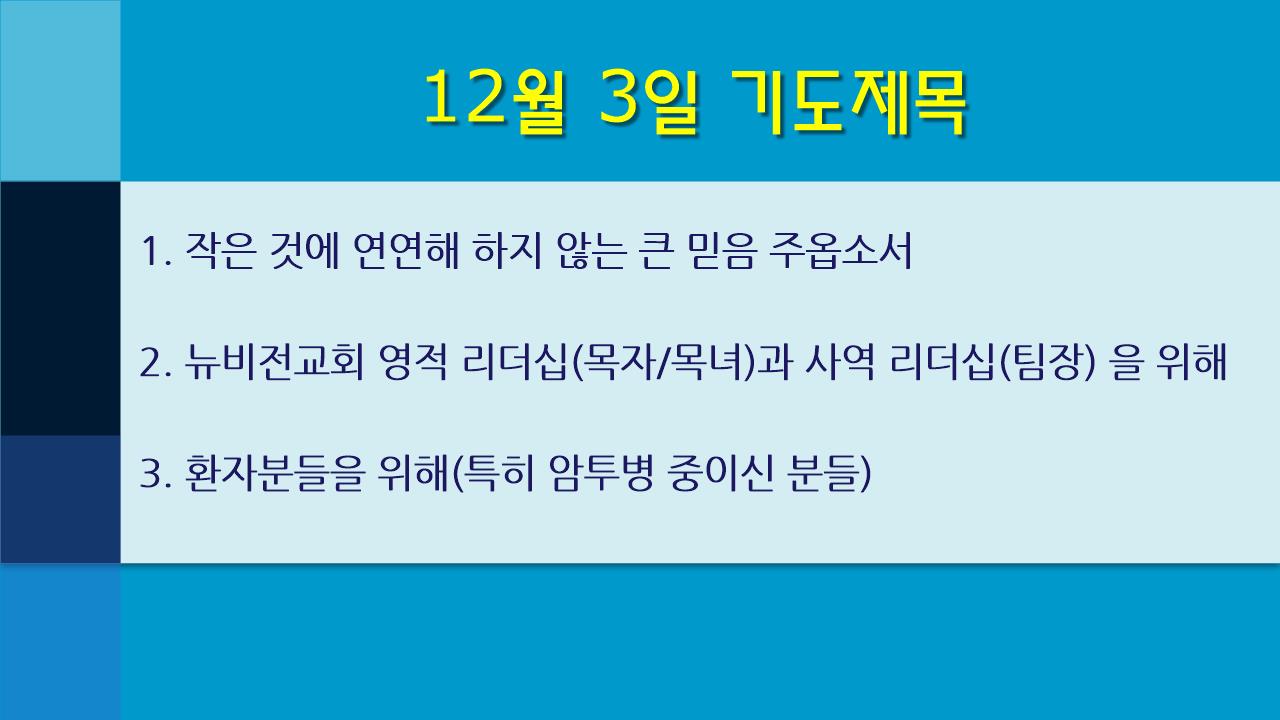 12월 3일 기도제목

1. 작은 것에 연연해 하지 않는 큰 믿음 주옵소서

2. 뉴비전교회 영적 리더십(목자/목녀)과 사역 리더십(팀장) 을 위해

3. 환자분들을 위해(특히 암투병 중이신 분들)